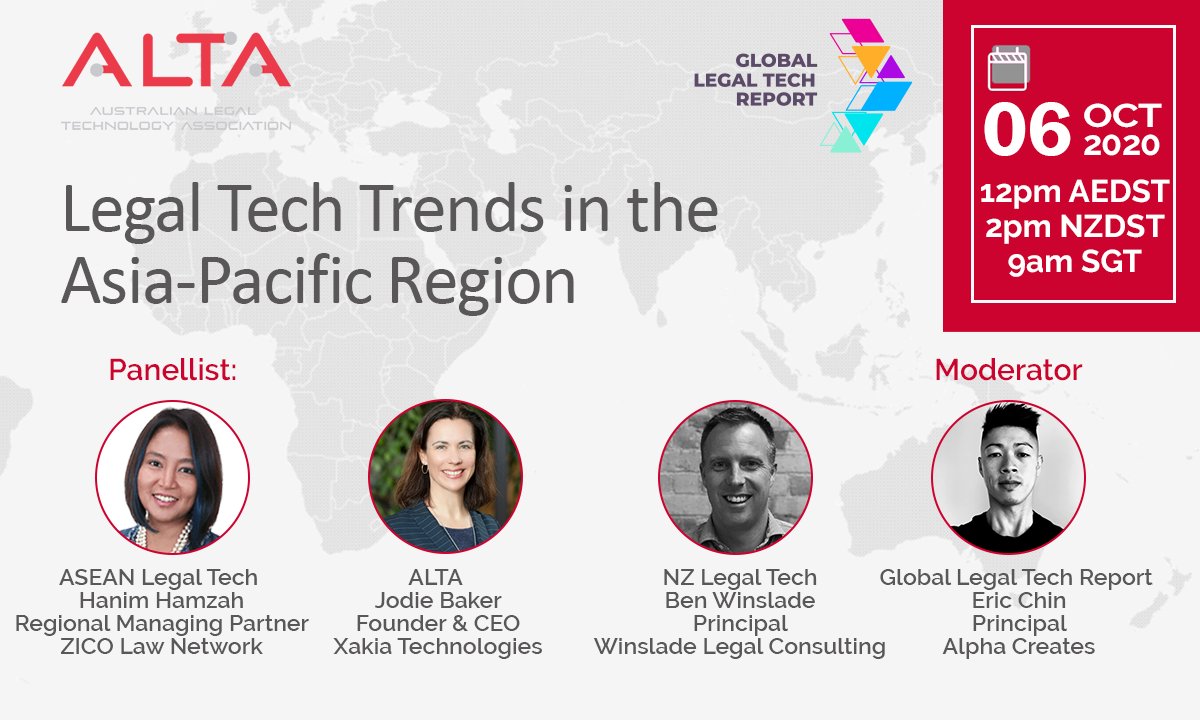 ALTA
AUSTRALIAN LEGAL TECHNOLOGY ASSOCIATION

GLOBAL LEGAL TECH REPORT

06 OCT 2020
12pm AEDST
2pm NZDST
9am SGT

Legal Tech Trends in the Asia-Pacific Region

Panellist:

Moderator

ASEAN Legal Tech
Hanim Hamzah
Regional Managing Partner
ZICO Law Network

ALTA
Jodie Baker
Founder & CEO
Xakia Technologies

NZ Legal Tech
Ben Winslade
Principal
Winslade Legal Consulting

Global Legal Tech Report
Eric Chin
Principal
Alpha Creates